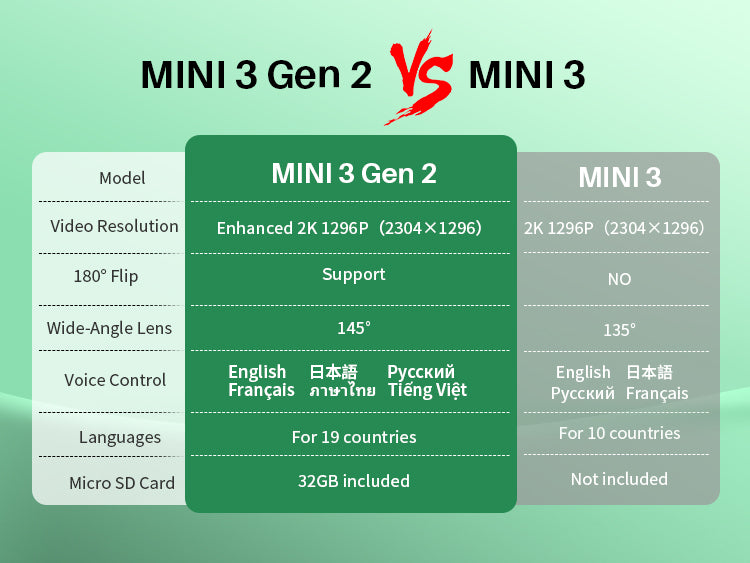 MINI 3 Gen 2 VS MINI 3

| Model | MINI 3 Gen 2 | MINI 3 |
|---|---|---|
| Video Resolution | Enhanced 2K 1296P（2304×1296） | 2K 1296P（2304×1296） |
| 180° Flip | Support | NO |
| Wide-Angle Lens | 145° | 135° |
| Voice Control | English 日本語 Русский Français ภาษาไทย Tiếng Việt | English 日本語 Русский Français |
| Languages | For 19 countries | For 10 countries |
| Micro SD Card | 32GB included | Not included |